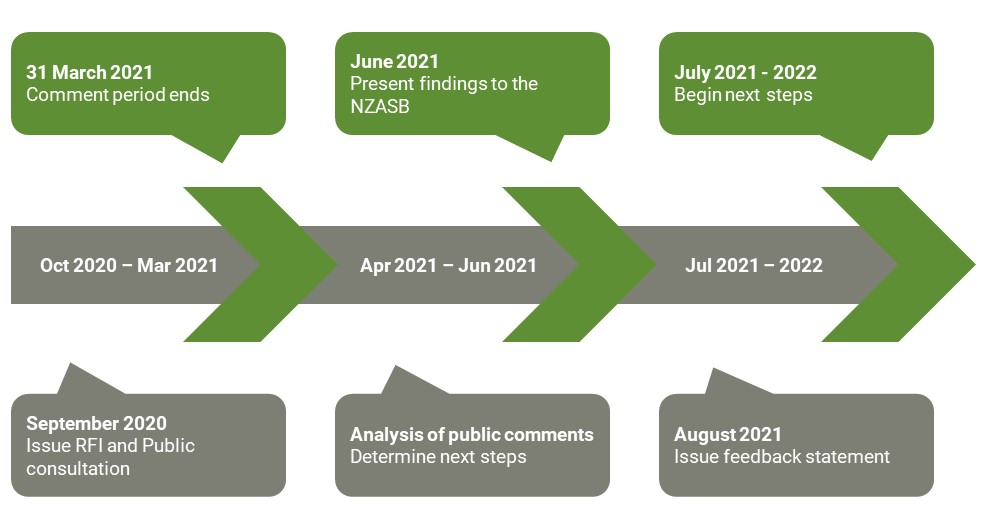 31 March 2021
Comment period ends

June 2021
Present findings to the NZASB

July 2021 - 2022
Begin next steps

Oct 2020 – Mar 2021

Apr 2021 – Jun 2021

Jul 2021 – 2022

September 2020
Issue RFI and Public consultation

Analysis of public comments
Determine next steps

August 2021
Issue feedback statement